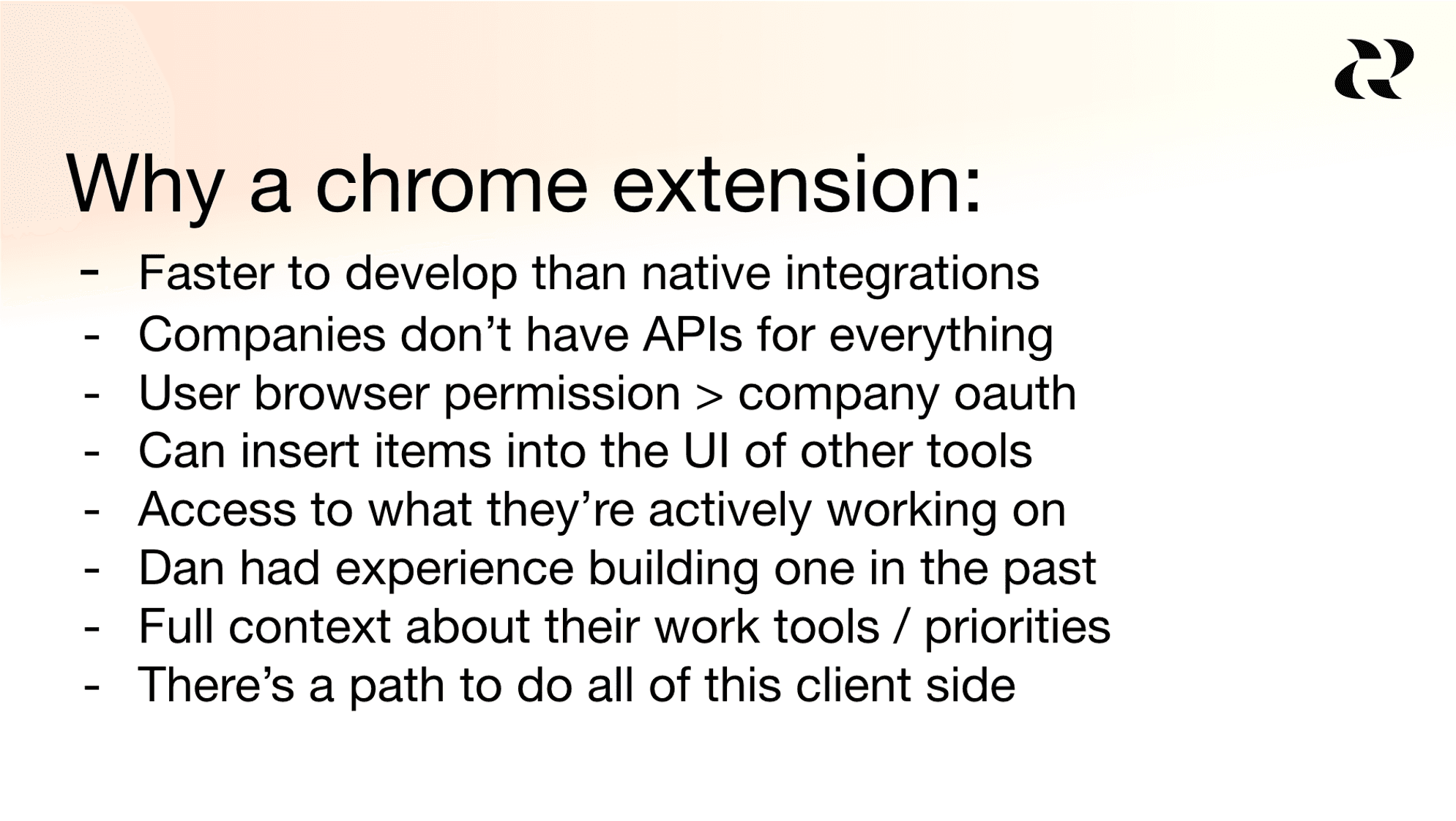 Why a chrome extension:

- Faster to develop than native integrations
- Companies don’t have APIs for everything
- User browser permission > company oauth
- Can insert items into the UI of other tools
- Access to what they’re actively working on
- Dan had experience building one in the past
- Full context about their work tools / priorities
- There’s a path to do all of this client side